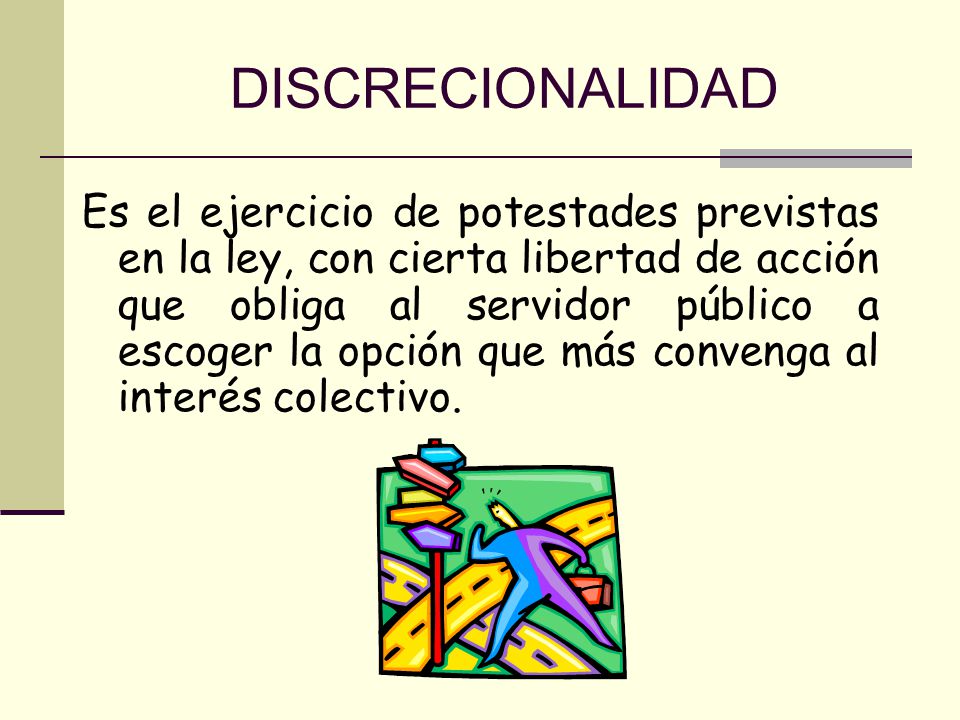 DISCRECIONALIDAD

Es el ejercicio de potestades previstas en la ley, con cierta libertad de acción que obliga al servidor público a escoger la opción que más convenga al interés colectivo.